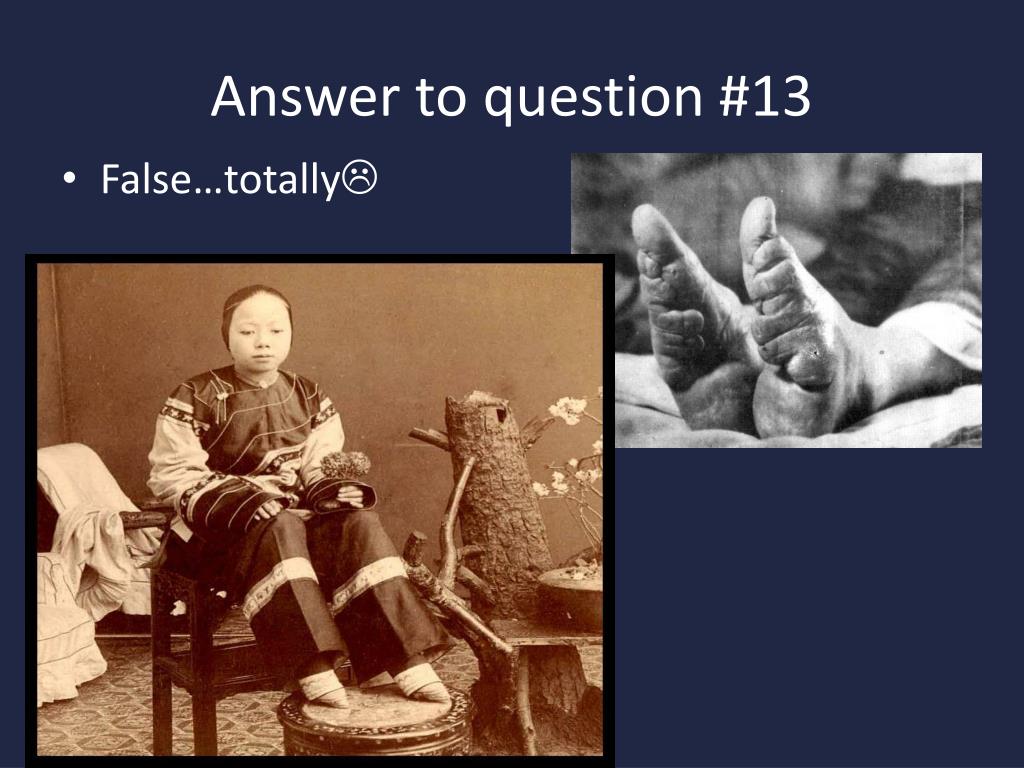 Answer to question #13

• False…totally☹